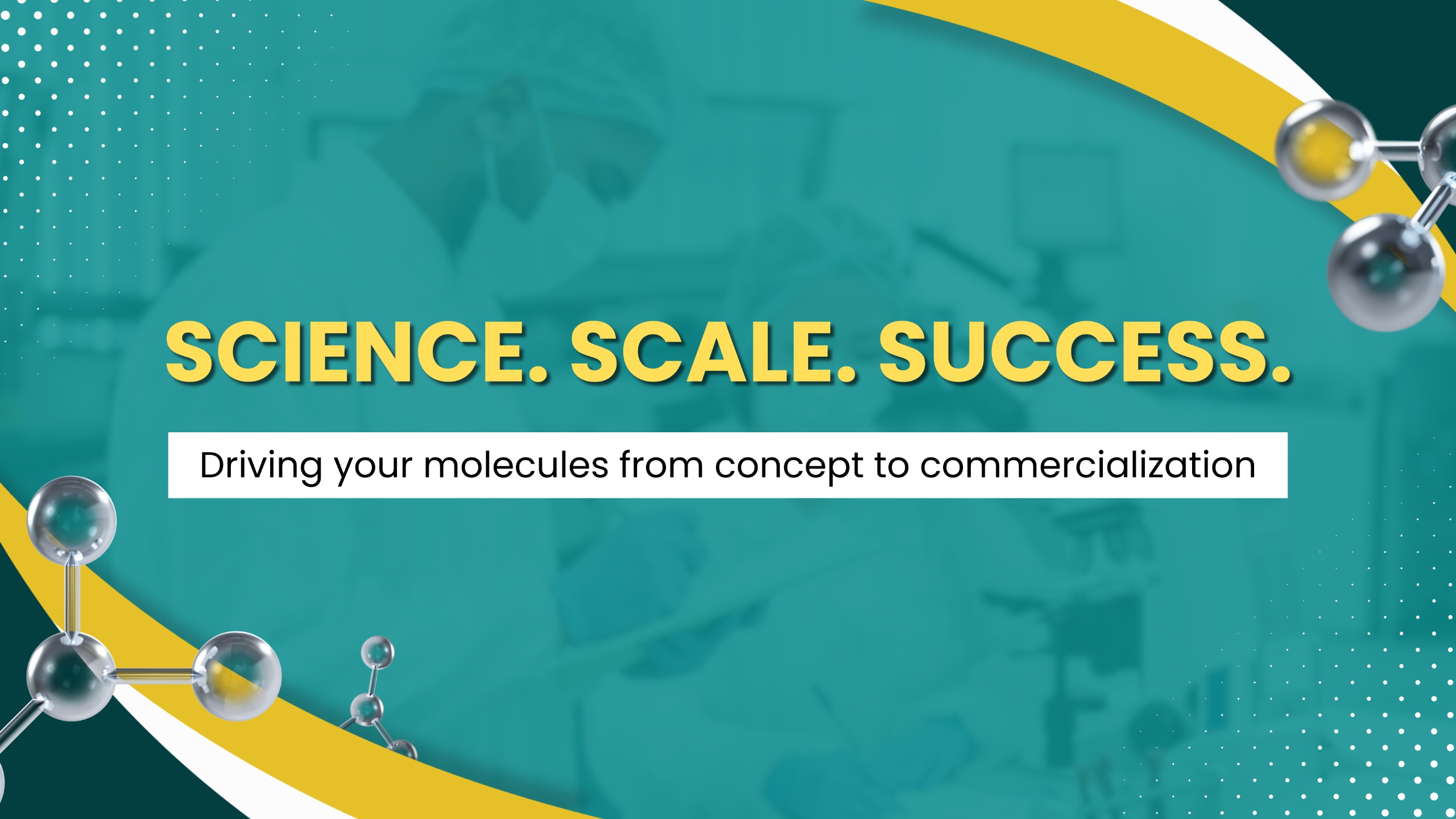 SCIENCE. SCALE. SUCCESS.

Driving your molecules from concept to commercialization